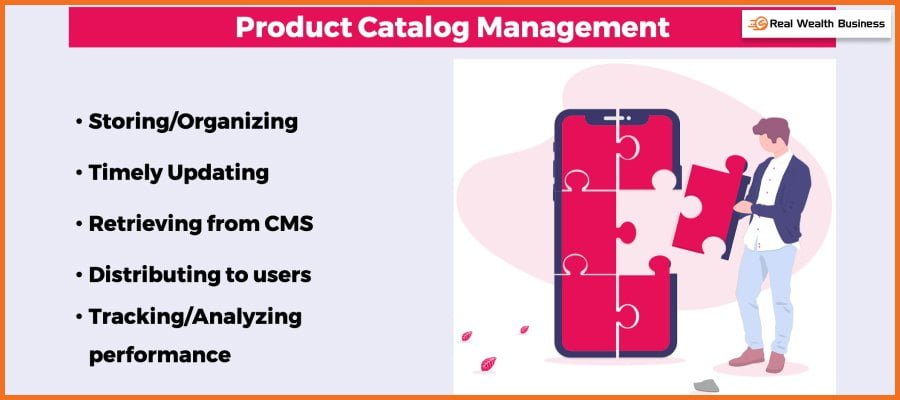 Product Catalog Management

Real Wealth Business

• Storing/Organizing
• Timely Updating
• Retrieving from CMS
• Distributing to users
• Tracking/Analyzing performance